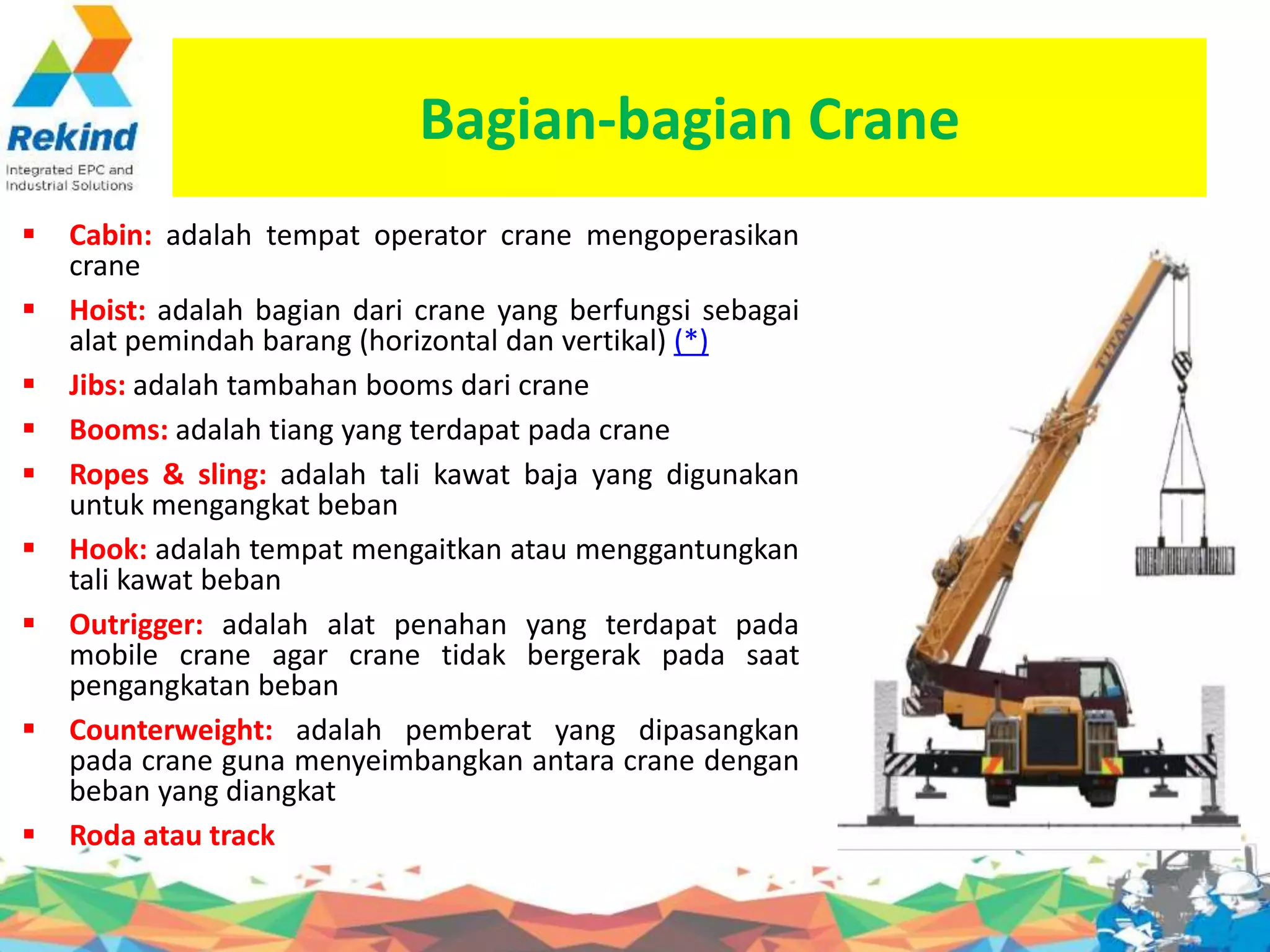 Rekind
Integrated EPC and Industrial Solutions

Bagian-bagian Crane

▪ Cabin: adalah tempat operator crane mengoperasikan crane

▪ Hoist: adalah bagian dari crane yang berfungsi sebagai alat pemindah barang (horizontal dan vertikal) (*)

▪ Jibs: adalah tambahan booms dari crane

▪ Booms: adalah tiang yang terdapat pada crane

▪ Ropes & sling: adalah tali kawat baja yang digunakan untuk mengangkat beban

▪ Hook: adalah tempat mengaitkan atau menggantungkan tali kawat beban

▪ Outrigger: adalah alat penahan yang terdapat pada mobile crane agar crane tidak bergerak pada saat pengangkatan beban

▪ Counterweight: adalah pemberat yang dipasangkan pada crane guna menyeimbangkan antara crane dengan beban yang diangkat

▪ Roda atau track

TITAN